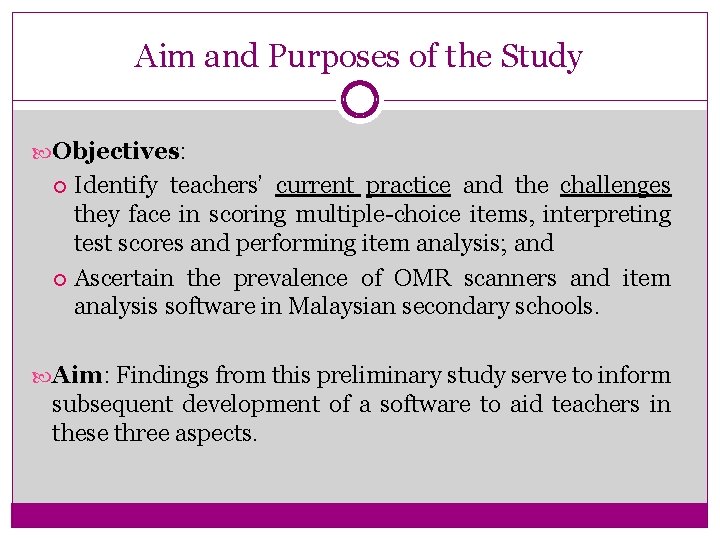 Aim and Purposes of the Study

Objectives:

Identify teachers' current practice and the challenges they face in scoring multiple-choice items, interpreting test scores and performing item analysis; and

Ascertain the prevalence of OMR scanners and item analysis software in Malaysian secondary schools.

Aim: Findings from this preliminary study serve to inform subsequent development of a software to aid teachers in these three aspects.